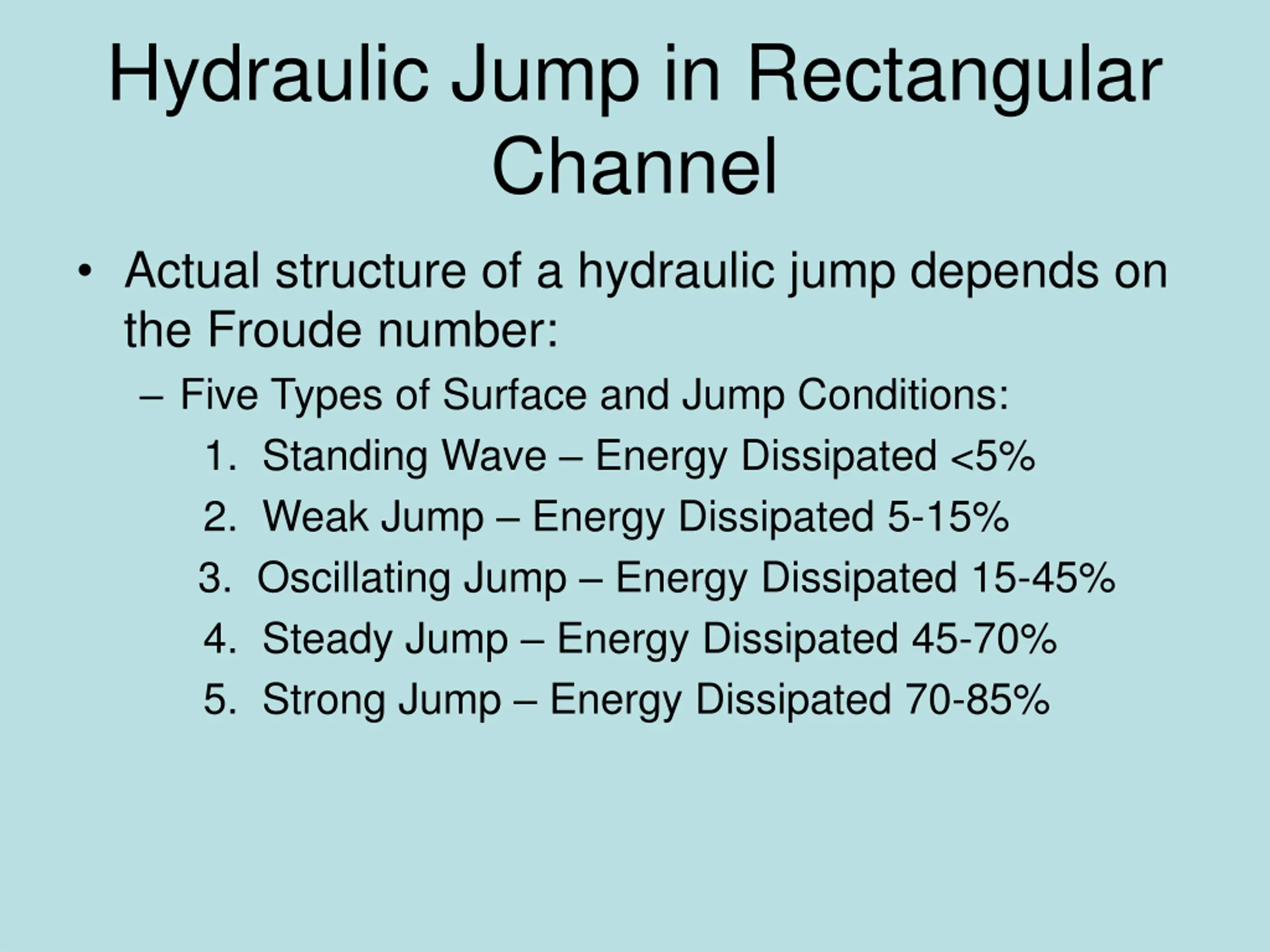 Hydraulic Jump in Rectangular Channel

• Actual structure of a hydraulic jump depends on the Froude number:
– Five Types of Surface and Jump Conditions:
1. Standing Wave – Energy Dissipated <5%
2. Weak Jump – Energy Dissipated 5-15%
3. Oscillating Jump – Energy Dissipated 15-45%
4. Steady Jump – Energy Dissipated 45-70%
5. Strong Jump – Energy Dissipated 70-85%